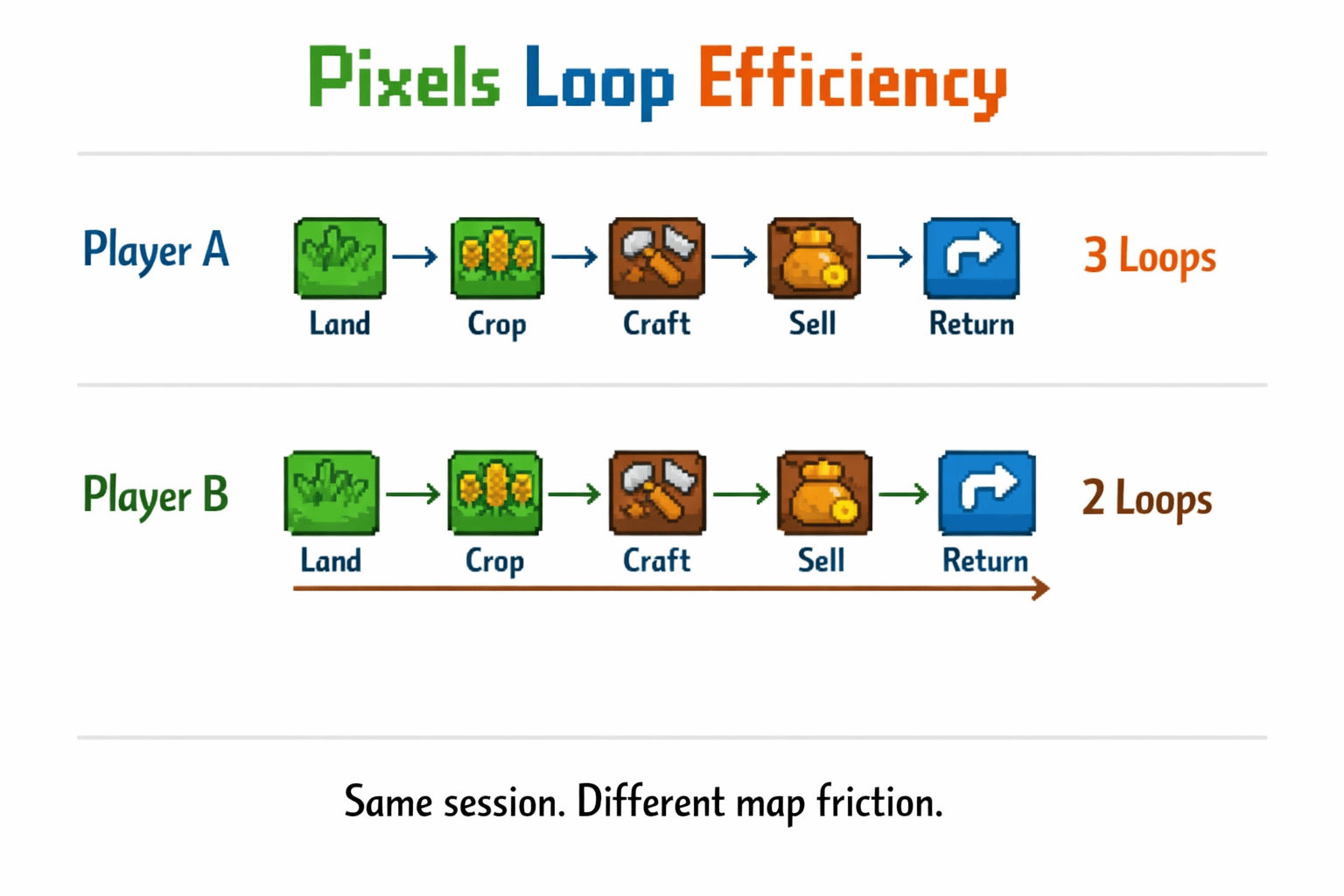 Pixels Loop Efficiency

Player A
Land → Crop → Craft → Sell → Return
3 Loops

Player B
Land → Crop → Craft → Sell → Return
2 Loops

Same session. Different map friction.